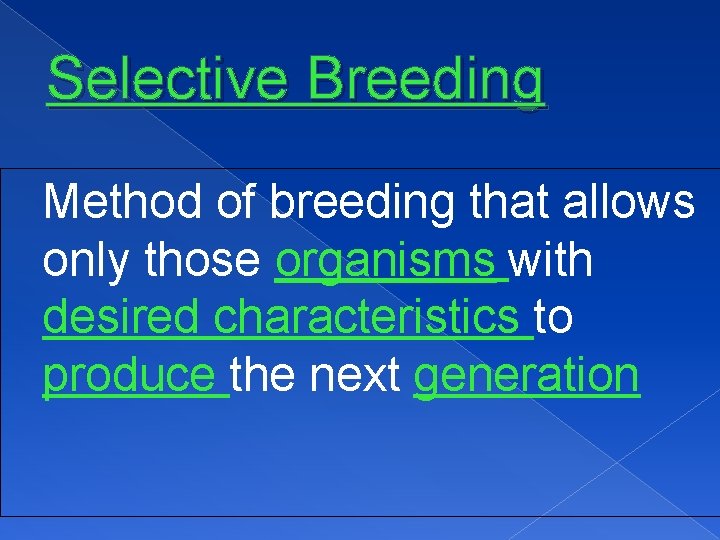 Selective Breeding

Method of breeding that allows only those organisms with desired characteristics to produce the next generation